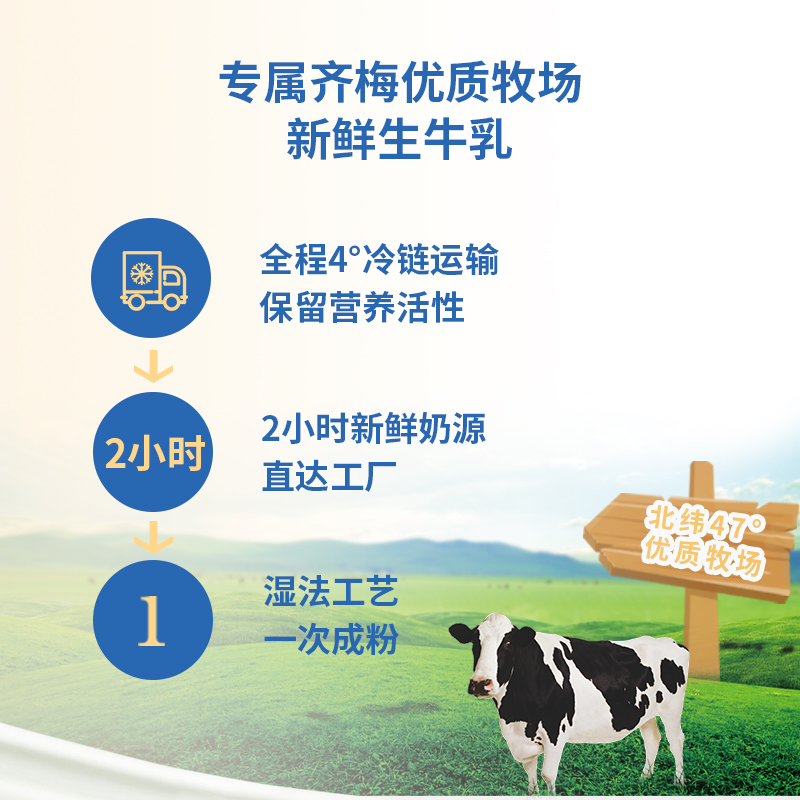 专属齐梅优质牧场
新鲜生牛乳

全程4°冷链运输
保留营养活性

2小时

2小时新鲜奶源
直达工厂

1

湿法工艺
一次成粉

北纬47°
优质牧场